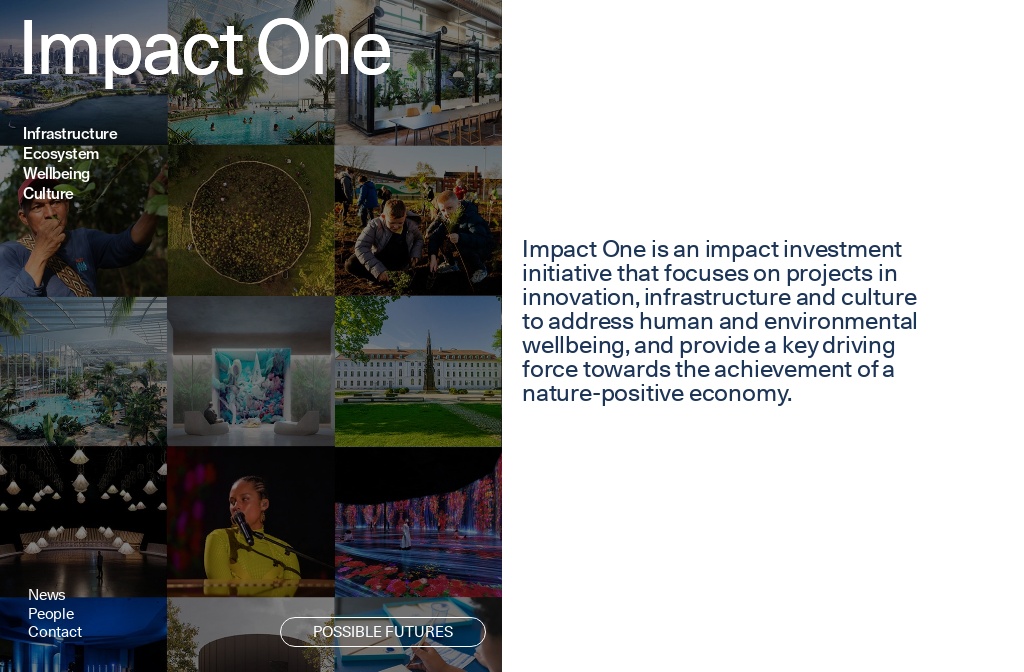 Impact One

Infrastructure
Ecosystem
Wellbeing
Culture

Impact One is an impact investment initiative that focuses on projects in innovation, infrastructure and culture to address human and environmental wellbeing, and provide a key driving force towards the achievement of a nature-positive economy.

News
People
Contact

POSSIBLE FUTURES